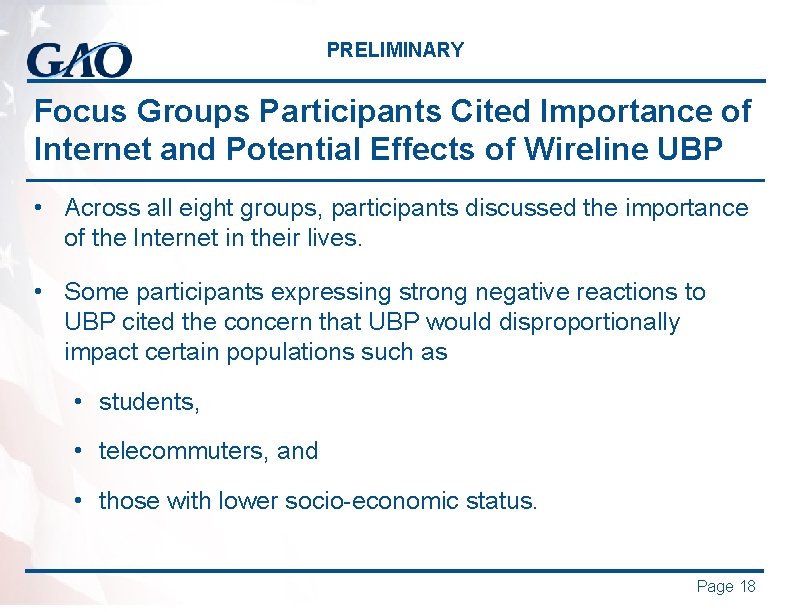 GAO

PRELIMINARY

Focus Groups Participants Cited Importance of Internet and Potential Effects of Wireline UBP

• Across all eight groups, participants discussed the importance of the Internet in their lives.

• Some participants expressing strong negative reactions to UBP cited the concern that UBP would disproportionally impact certain populations such as

• students,

• telecommuters, and

• those with lower socio-economic status.

Page 18